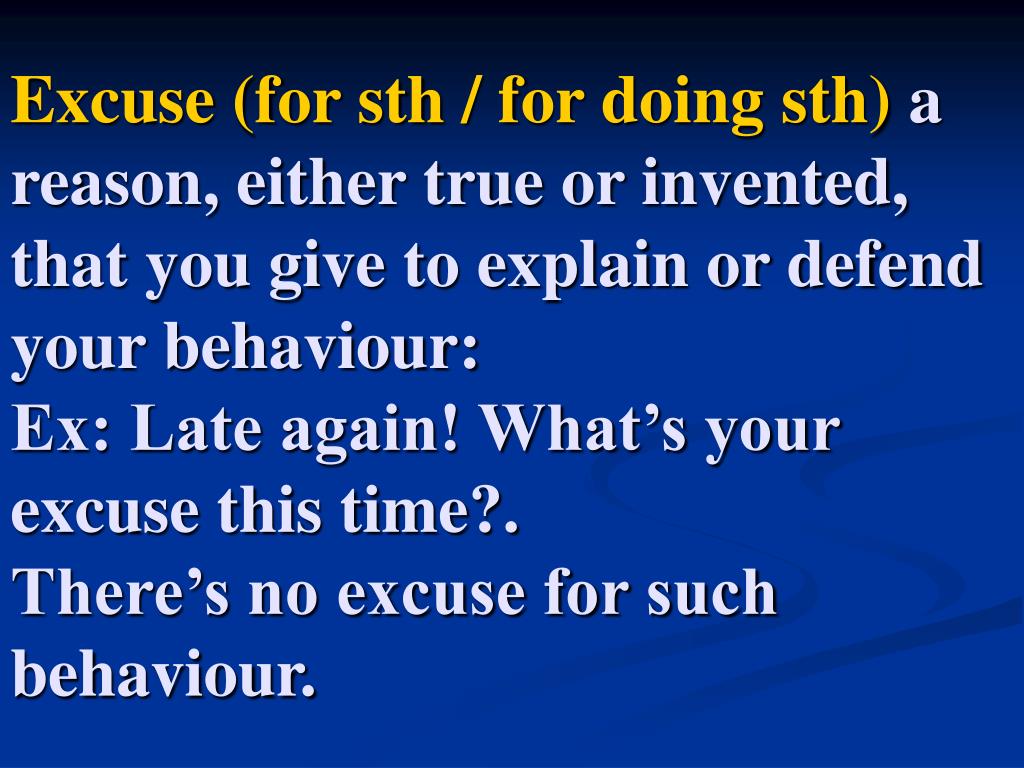 Excuse (for sth / for doing sth) a reason, either true or invented, that you give to explain or defend your behaviour:
Ex: Late again! What’s your excuse this time?.
There’s no excuse for such behaviour.